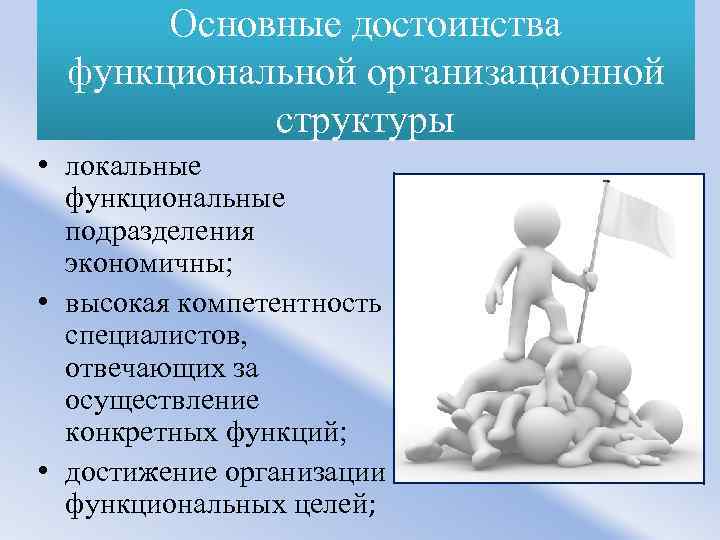 Основные достоинства функциональной организационной структуры

• локальные функциональные подразделения экономичны;
• высокая компетентность специалистов, отвечающих за осуществление конкретных функций;
• достижение организации функциональных целей;